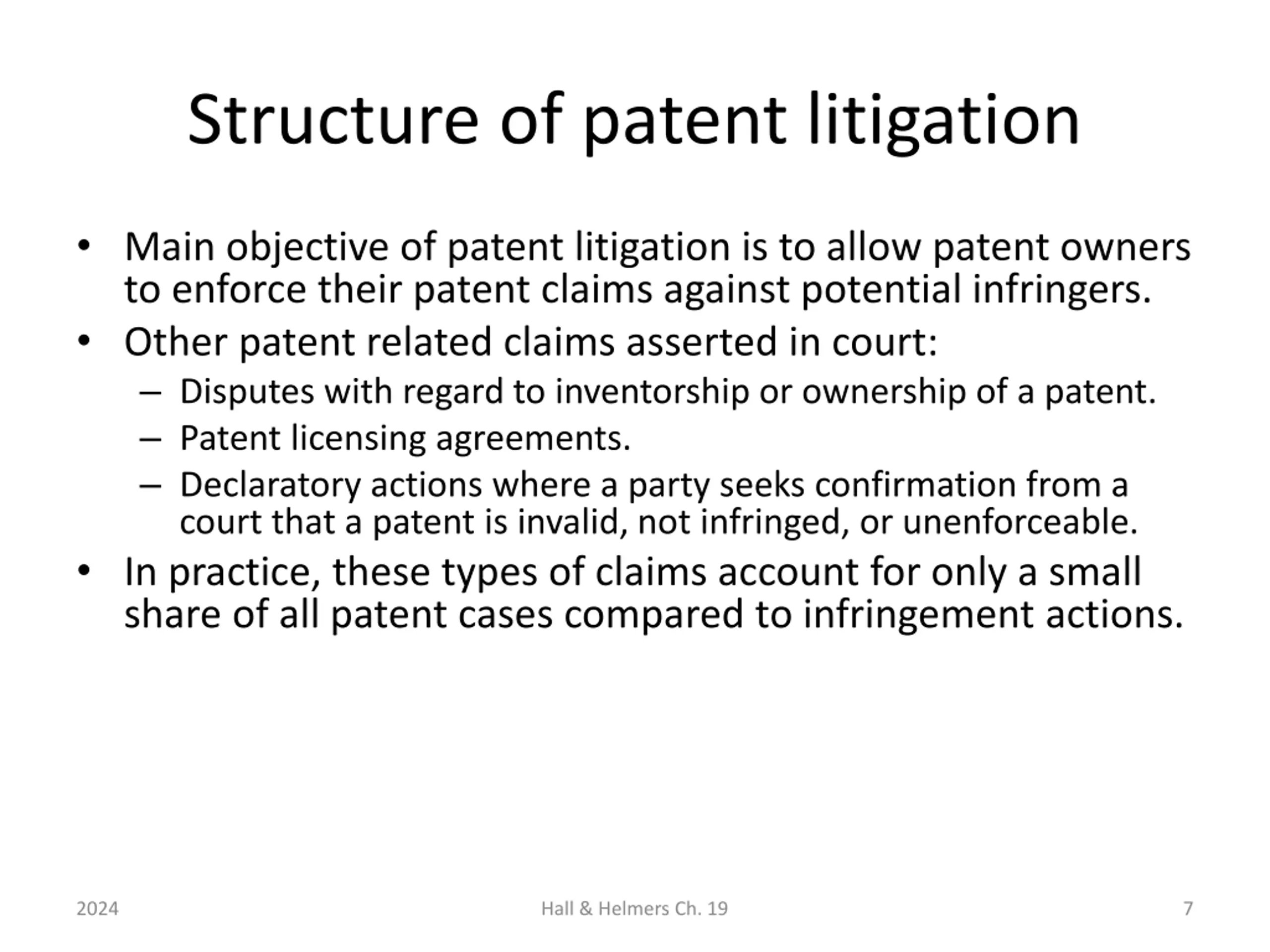 Structure of patent litigation

• Main objective of patent litigation is to allow patent owners to enforce their patent claims against potential infringers.
• Other patent related claims asserted in court:
  – Disputes with regard to inventorship or ownership of a patent.
  – Patent licensing agreements.
  – Declaratory actions where a party seeks confirmation from a court that a patent is invalid, not infringed, or unenforceable.
• In practice, these types of claims account for only a small share of all patent cases compared to infringement actions.

2024

Hall & Helmers Ch. 19

7